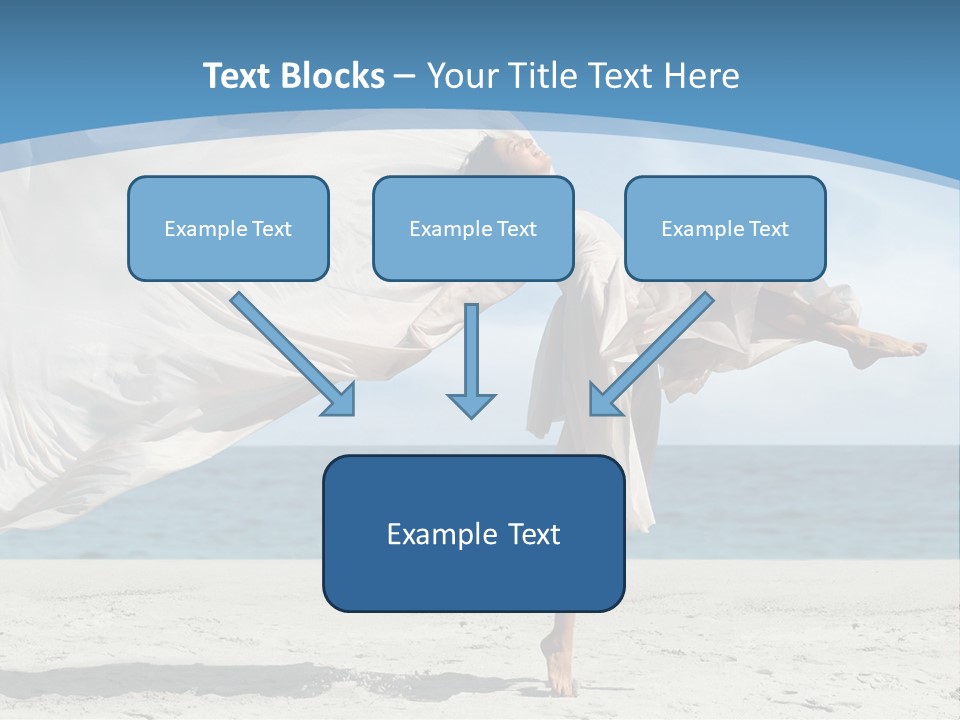 Text Blocks – Your Title Text Here

Example Text

Example Text

Example Text

Example Text